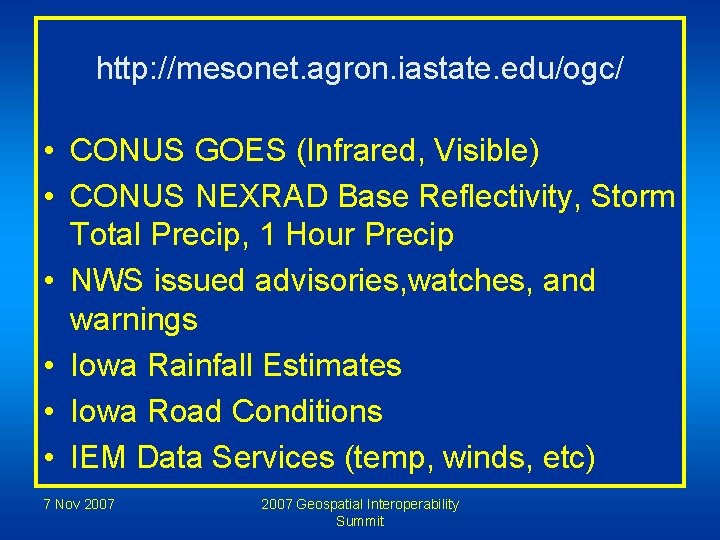 http://mesonet.agron.iastate.edu/ogc/

• CONUS GOES (Infrared, Visible)
• CONUS NEXRAD Base Reflectivity, Storm Total Precip, 1 Hour Precip
• NWS issued advisories,watches, and warnings
• Iowa Rainfall Estimates
• Iowa Road Conditions
• IEM Data Services (temp, winds, etc)

7 Nov 2007

2007 Geospatial Interoperability Summit